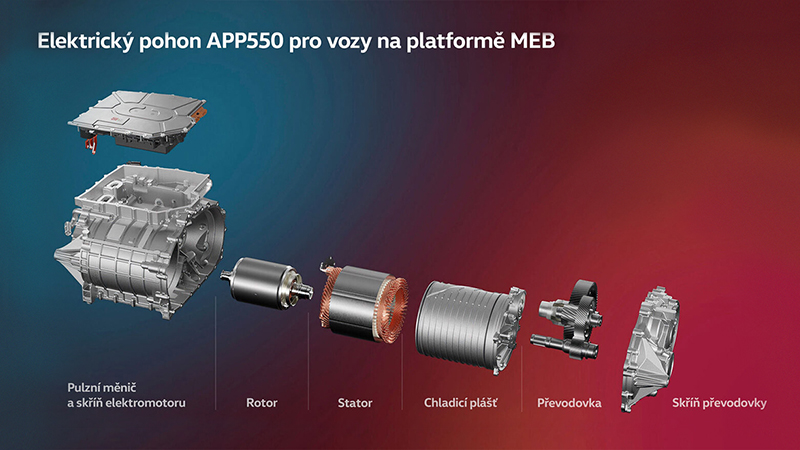 Elektrický pohon APP550 pro vozy na platformě MEB

Pulzní měnič a skříň elektromotoru

Rotor

Stator

Chladicí plášť

Převodovka

Skříň převodovky